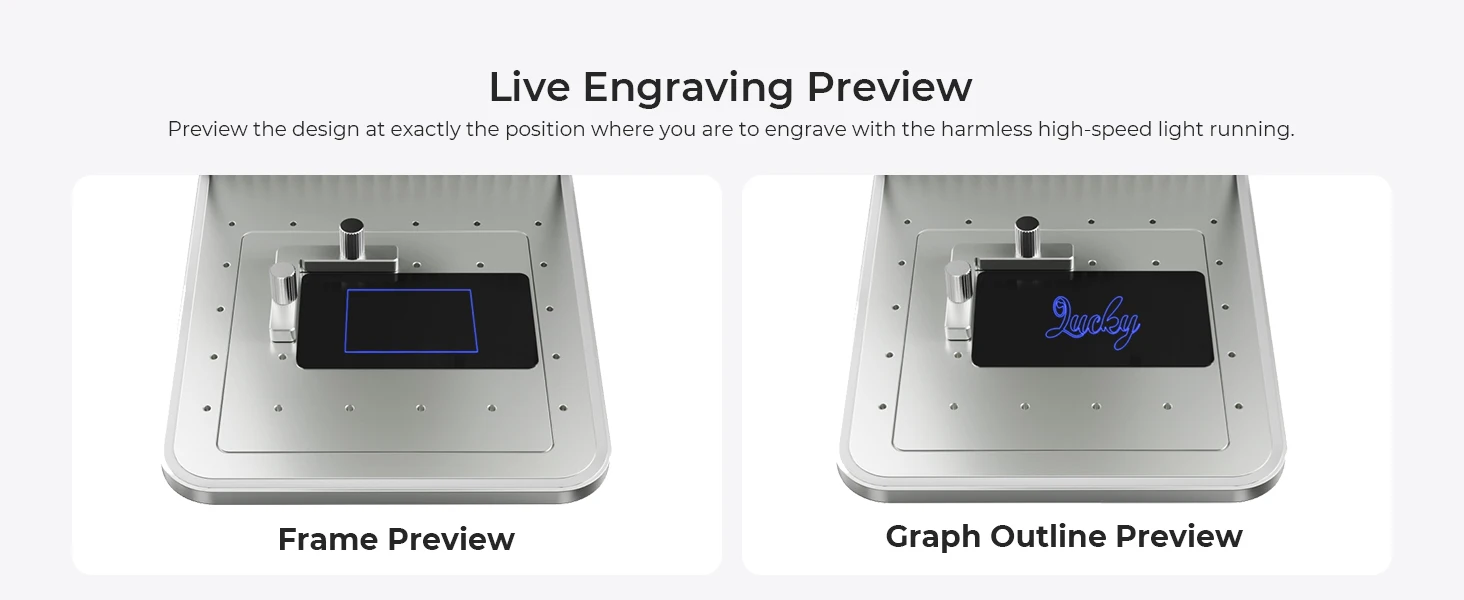 Live Engraving Preview

Preview the design at exactly the position where you are to engrave with the harmless high-speed light running.

Frame Preview

Lucky

Graph Outline Preview